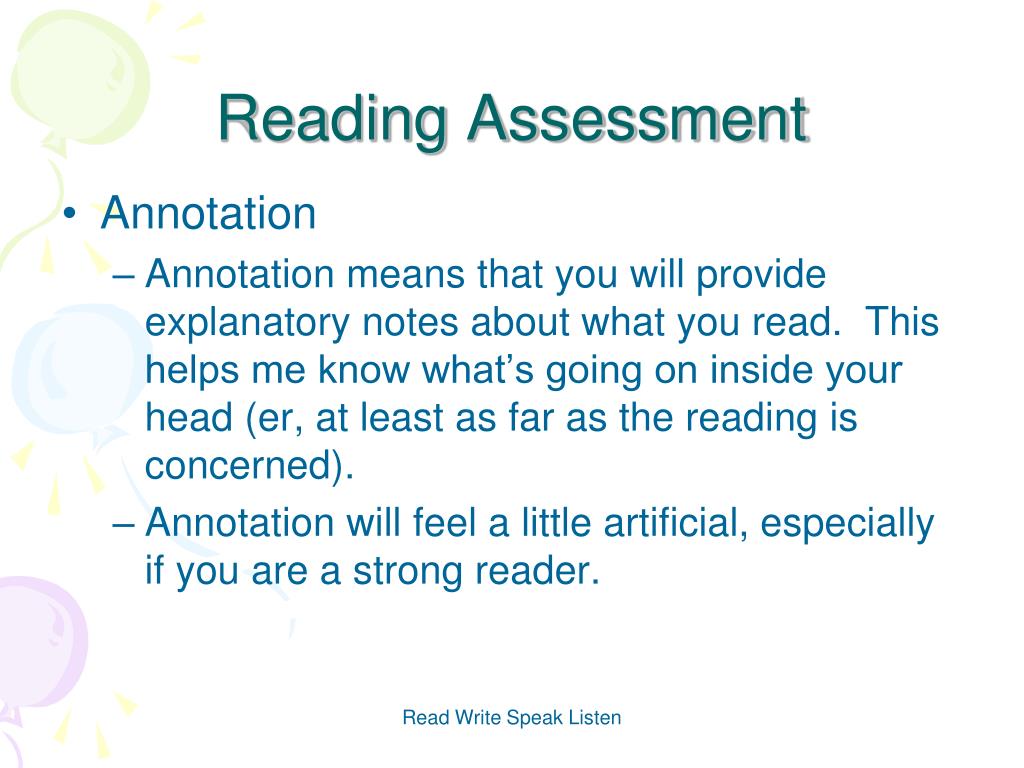 Reading Assessment

• Annotation

– Annotation means that you will provide explanatory notes about what you read. This helps me know what’s going on inside your head (er, at least as far as the reading is concerned).

– Annotation will feel a little artificial, especially if you are a strong reader.

Read Write Speak Listen